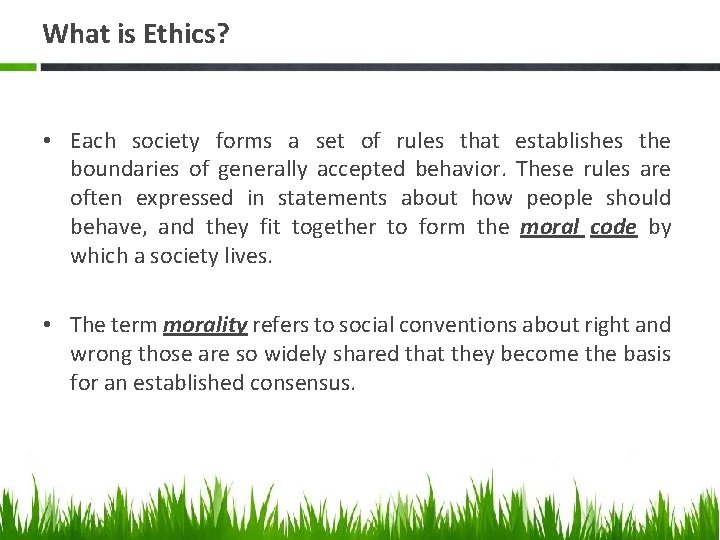 What is Ethics?

• Each society forms a set of rules that establishes the boundaries of generally accepted behavior. These rules are often expressed in statements about how people should behave, and they fit together to form the moral code by which a society lives.

• The term morality refers to social conventions about right and wrong those are so widely shared that they become the basis for an established consensus.